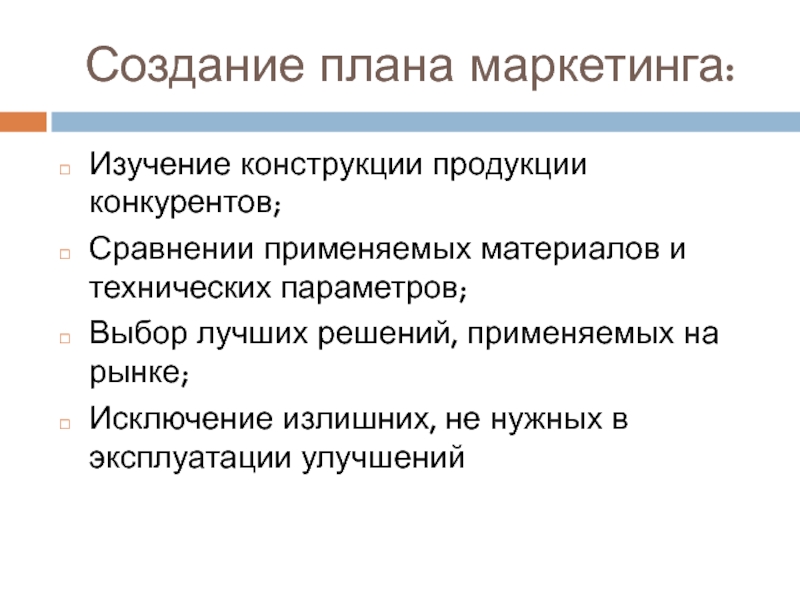 Создание плана маркетинга:

Изучение конструкции продукции конкурентов;

Сравнении применяемых материалов и технических параметров;

Выбор лучших решений, применяемых на рынке;

Исключение излишних, не нужных в эксплуатации улучшений